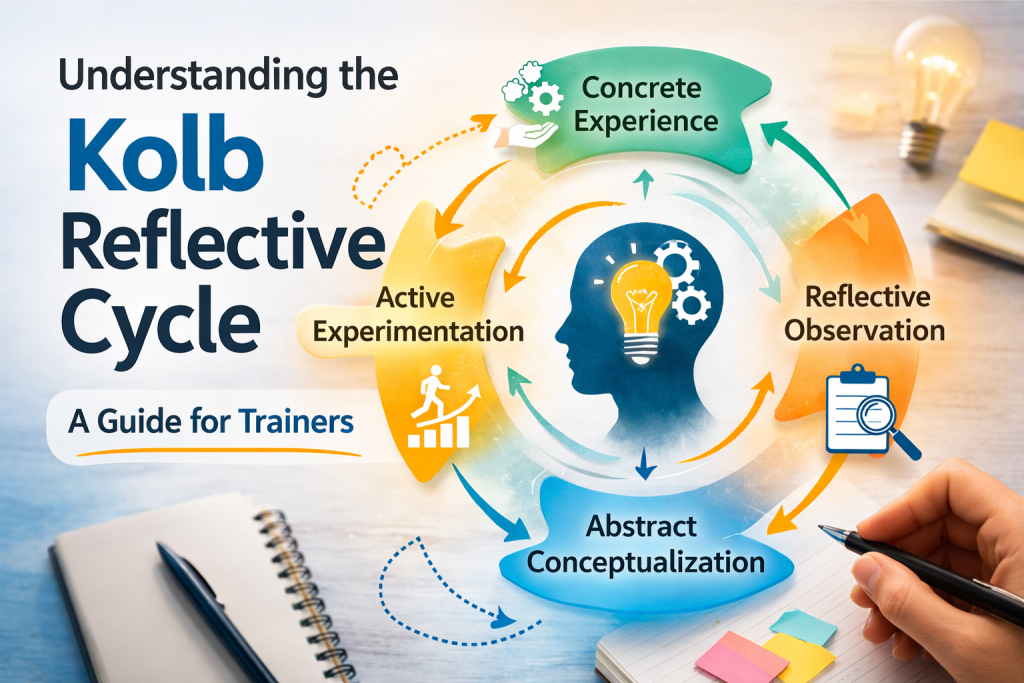 Understanding the
Kolb
Reflective
Cycle

A Guide for Trainers

Concrete Experience

Reflective Observation

Abstract Conceptualization

Active Experimentation